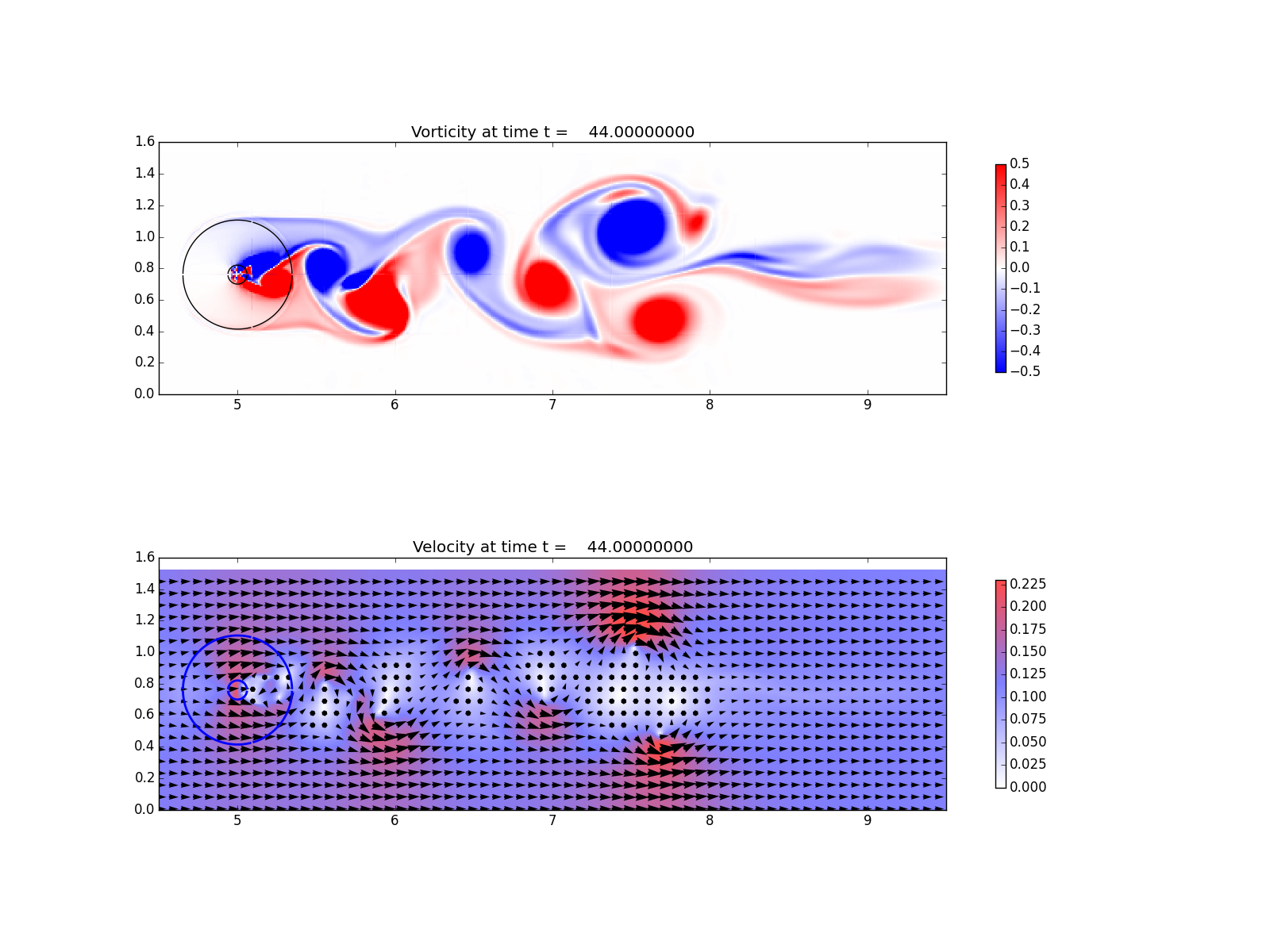 Vorticity at time t = 44.00000000

1.6
1.4
1.2
1.0
0.8
0.6
0.4
0.2
0.0

5
6
7
8
9

0.5
0.4
0.3
0.2
0.1
0.0
−0.1
−0.2
−0.3
−0.4
−0.5

Velocity at time t = 44.00000000

1.6
1.4
1.2
1.0
0.8
0.6
0.4
0.2
0.0

5
6
7
8
9

0.225
0.200
0.175
0.150
0.125
0.100
0.075
0.050
0.025
0.000